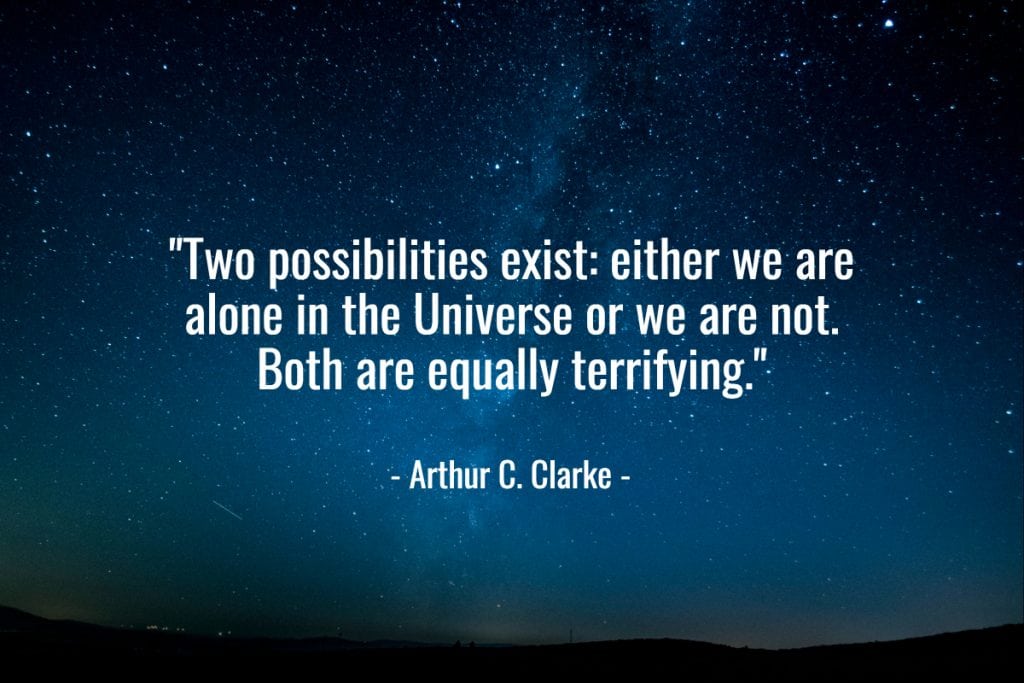 "Two possibilities exist: either we are alone in the Universe or we are not. Both are equally terrifying."

- Arthur C. Clarke -